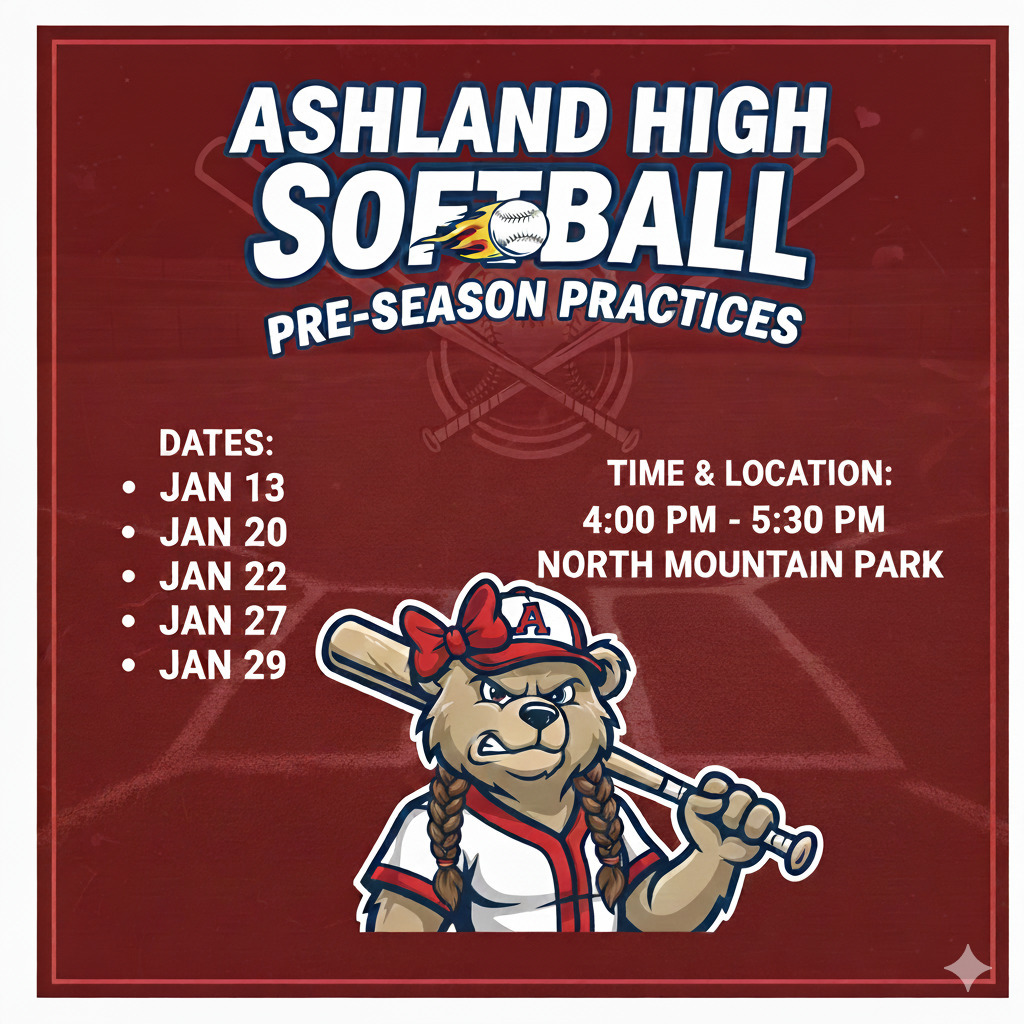 ASHLAND HIGH
SOFTBALL
PRE-SEASON PRACTICES

DATES:
• JAN 13
• JAN 20
• JAN 22
• JAN 27
• JAN 29

TIME & LOCATION:
4:00 PM - 5:30 PM
NORTH MOUNTAIN PARK

A